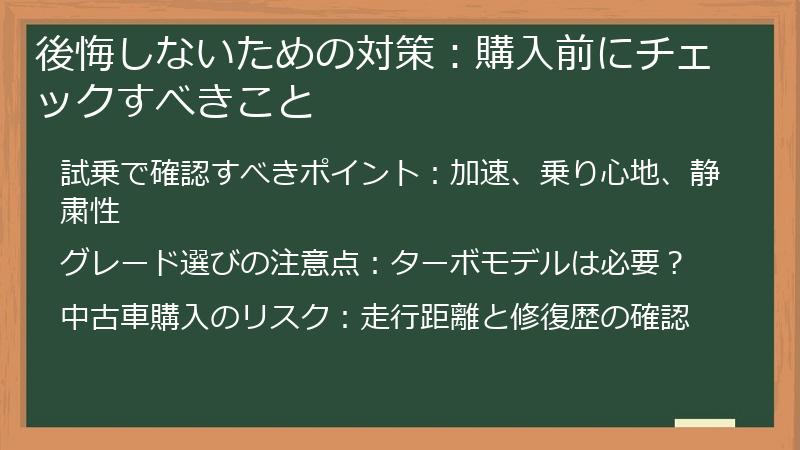 後悔しないための対策：購入前にチェックすべきこと

試乗で確認すべきポイント：加速、乗り心地、静粛性

グレード選びの注意点：ターボモデルは必要？

中古車購入のリスク：走行距離と修復歴の確認